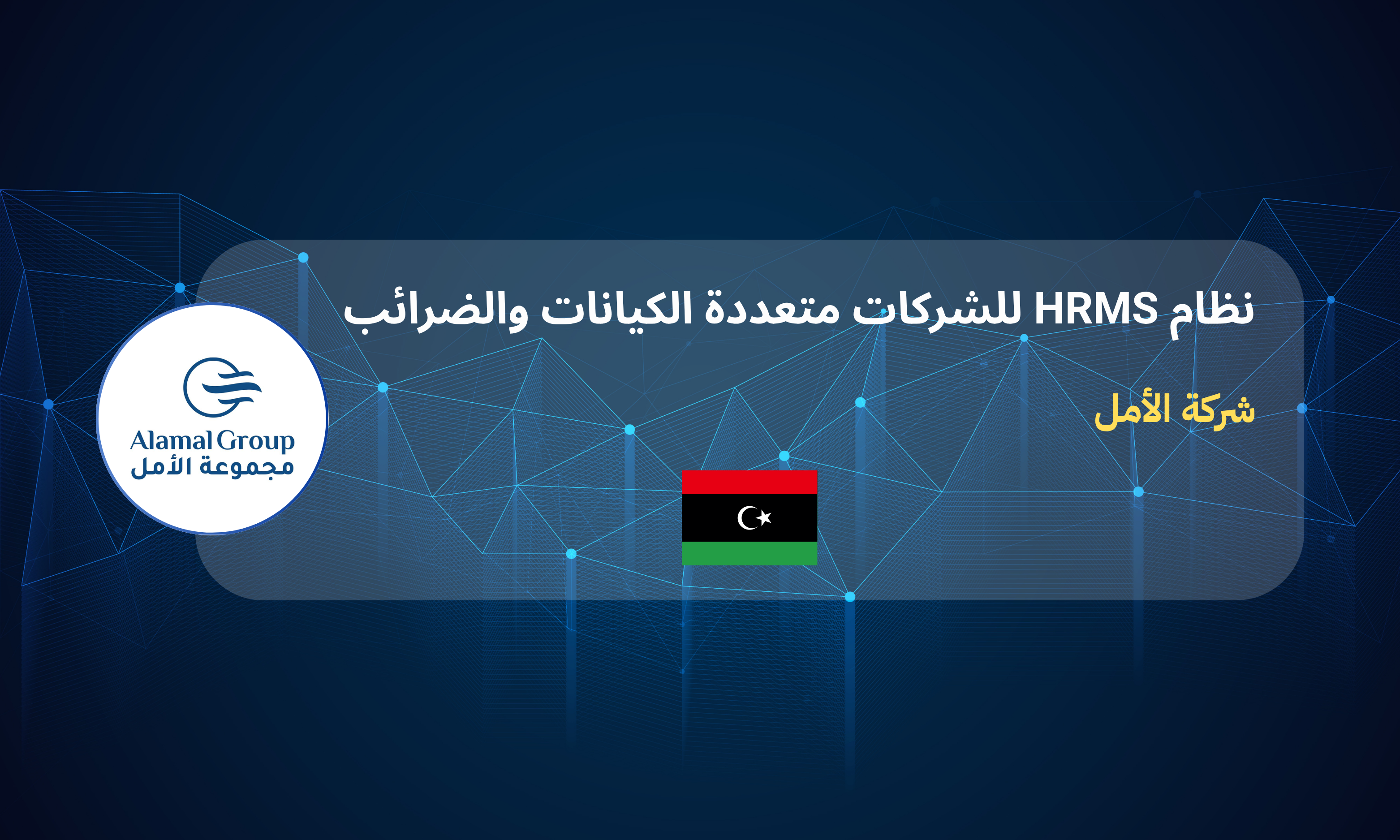 نظام HRMS للشركات متعددة الكيانات والضرائب

شركة الأمل

Alamal Group
مجموعة الأمل